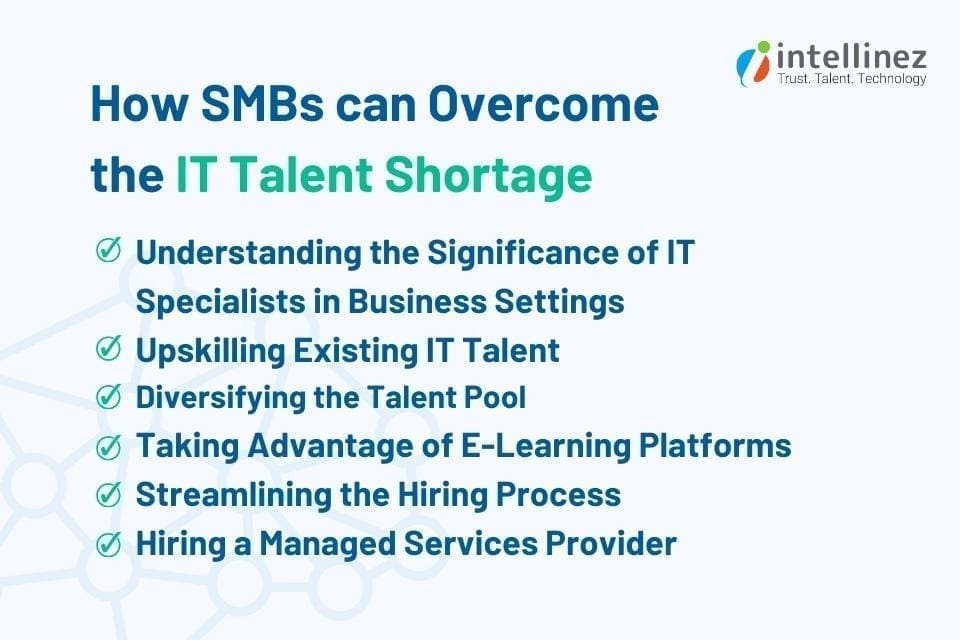 intellinez
Trust. Talent. Technology

How SMBs can Overcome the IT Talent Shortage

Understanding the Significance of IT Specialists in Business Settings
Upskilling Existing IT Talent
Diversifying the Talent Pool
Taking Advantage of E-Learning Platforms
Streamlining the Hiring Process
Hiring a Managed Services Provider